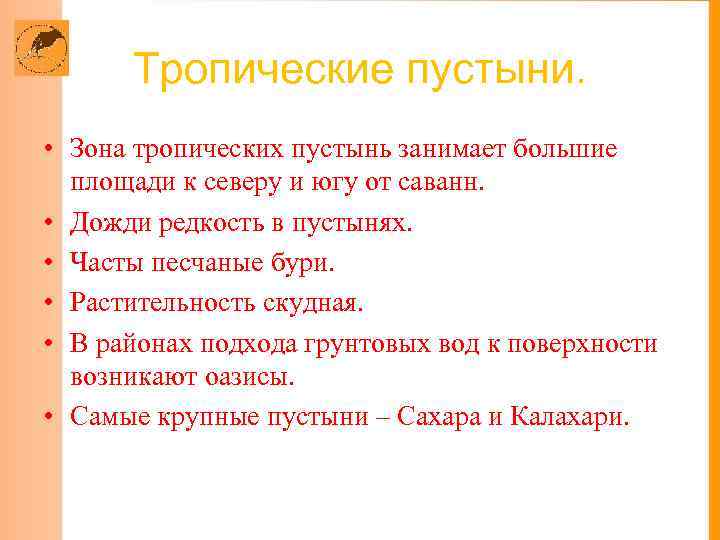 Тропические пустыни.

• Зона тропических пустынь занимает большие площади к северу и югу от саванн.
• Дожди редкость в пустынях.
• Часты песчаные бури.
• Растительность скудная.
• В районах подхода грунтовых вод к поверхности возникают оазисы.
• Самые крупные пустыни – Сахара и Калахари.